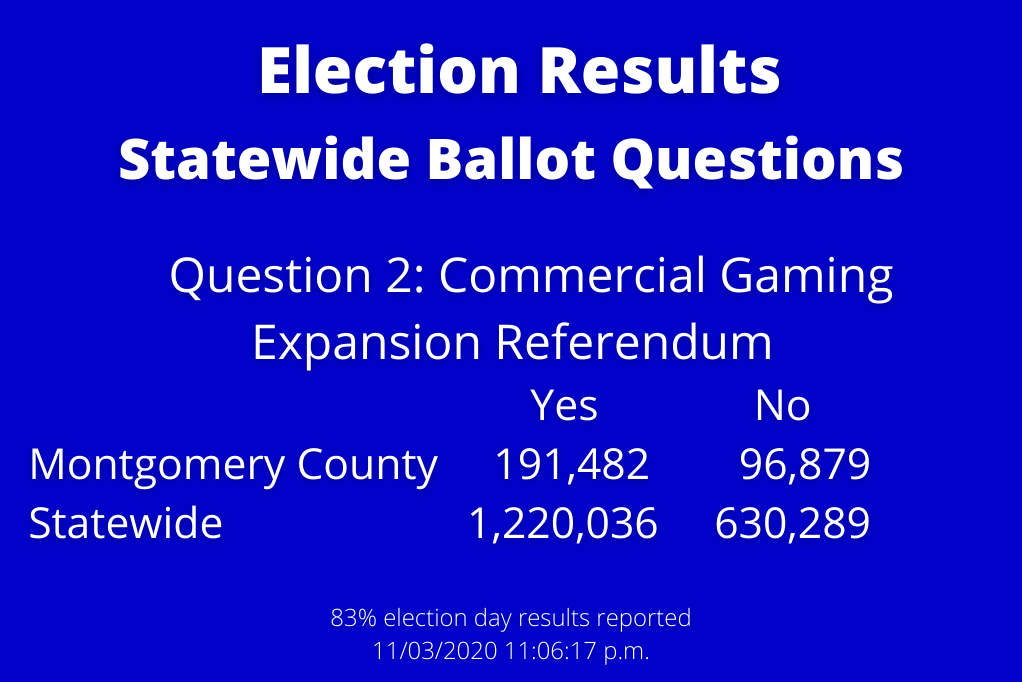 Election Results
Statewide Ballot Questions

Question 2: Commercial Gaming Expansion Referendum

| | Yes | No |
|---|---|---|
| Montgomery County | 191,482 | 96,879 |
| Statewide | 1,220,036 | 630,289 |

83% election day results reported
11/03/2020 11:06:17 p.m.